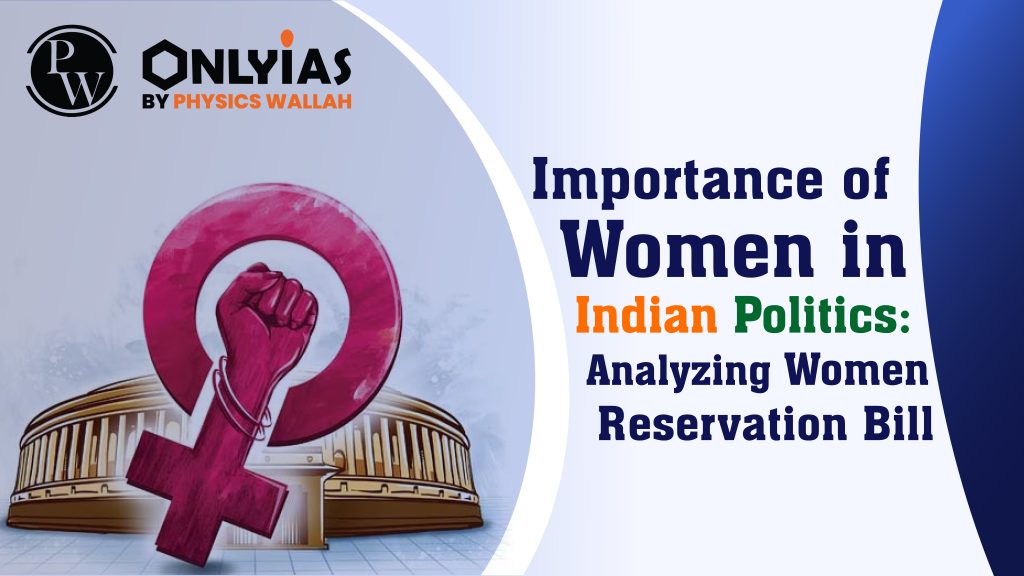 PW

ONLYIAS
BY PHYSICS WALLAH

Importance of Women in Indian Politics: Analyzing Women Reservation Bill